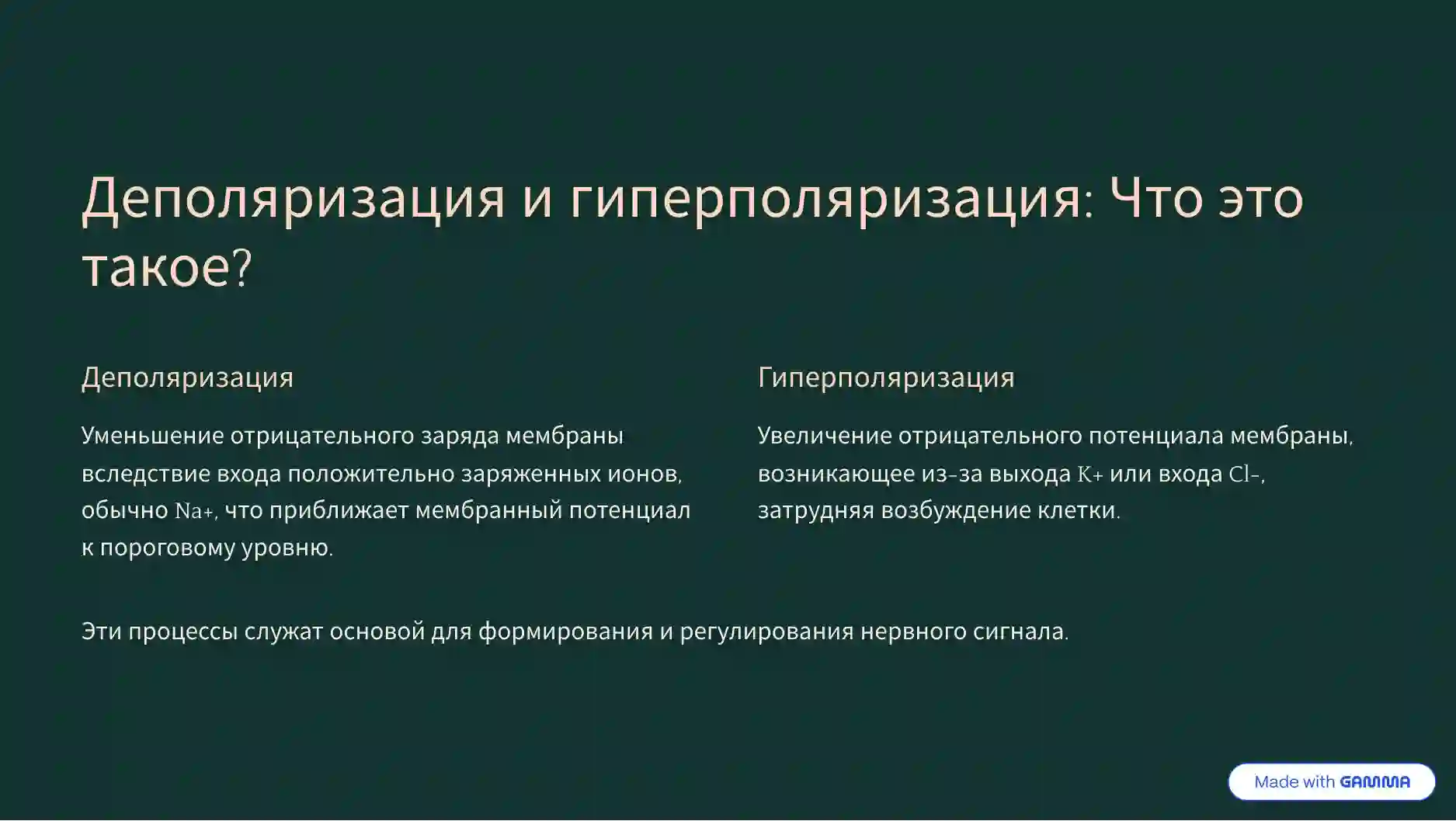 Деполяризация и гиперполяризация: Что это такое?

Деполяризация

Уменьшение отрицательного заряда мембраны вследствие входа положительно заряженных ионов, обычно Na+, что приближает мембранный потенциал к пороговому уровню.

Гиперполяризация

Увеличение отрицательного потенциала мембраны, возникающее из-за выхода K+ или входа Cl-, затрудняя возбуждение клетки.

Эти процессы служат основой для формирования и регулирования нервного сигнала.

Made with GAMMA